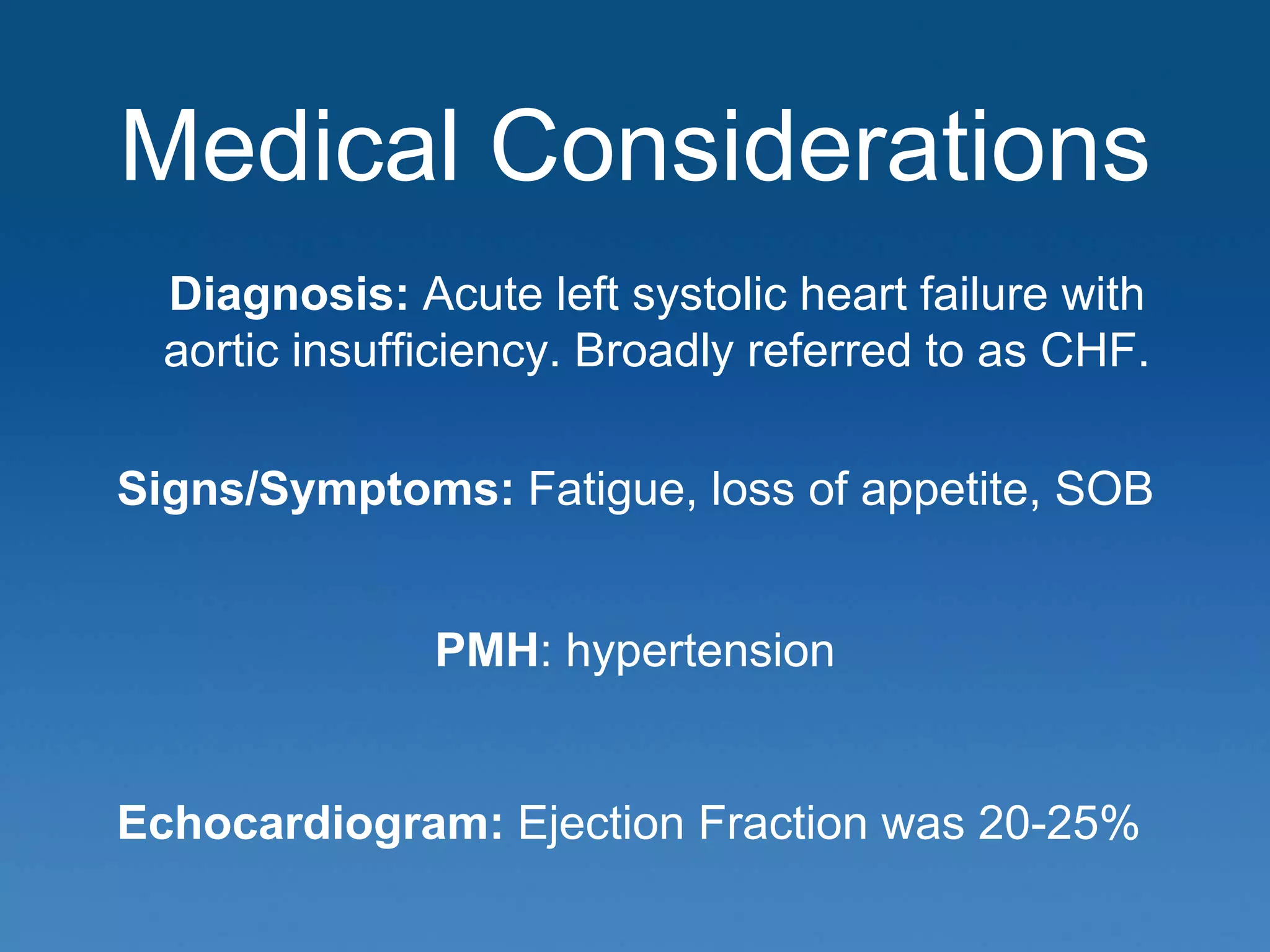 Medical Considerations

Diagnosis: Acute left systolic heart failure with aortic insufficiency. Broadly referred to as CHF.

Signs/Symptoms: Fatigue, loss of appetite, SOB

PMH: hypertension

Echocardiogram: Ejection Fraction was 20-25%